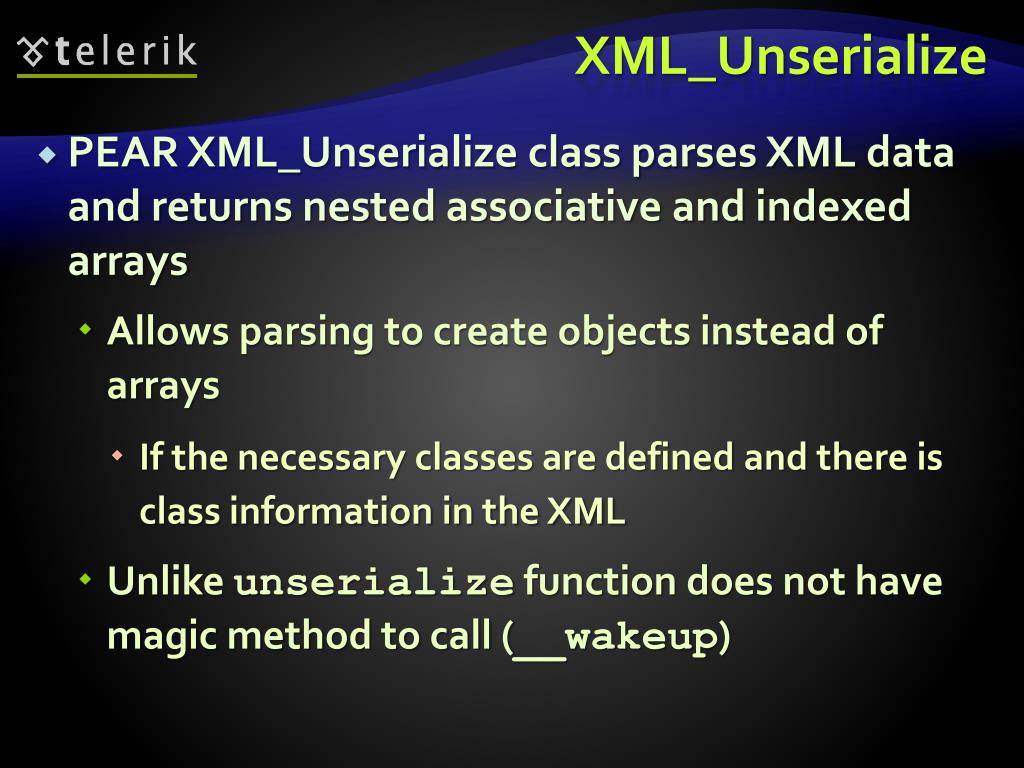 telerik

XML_Unserialize

PEAR XML_Unserialize class parses XML data and returns nested associative and indexed arrays

Allows parsing to create objects instead of arrays

If the necessary classes are defined and there is class information in the XML

Unlike unserialize function does not have magic method to call (__wakeup)